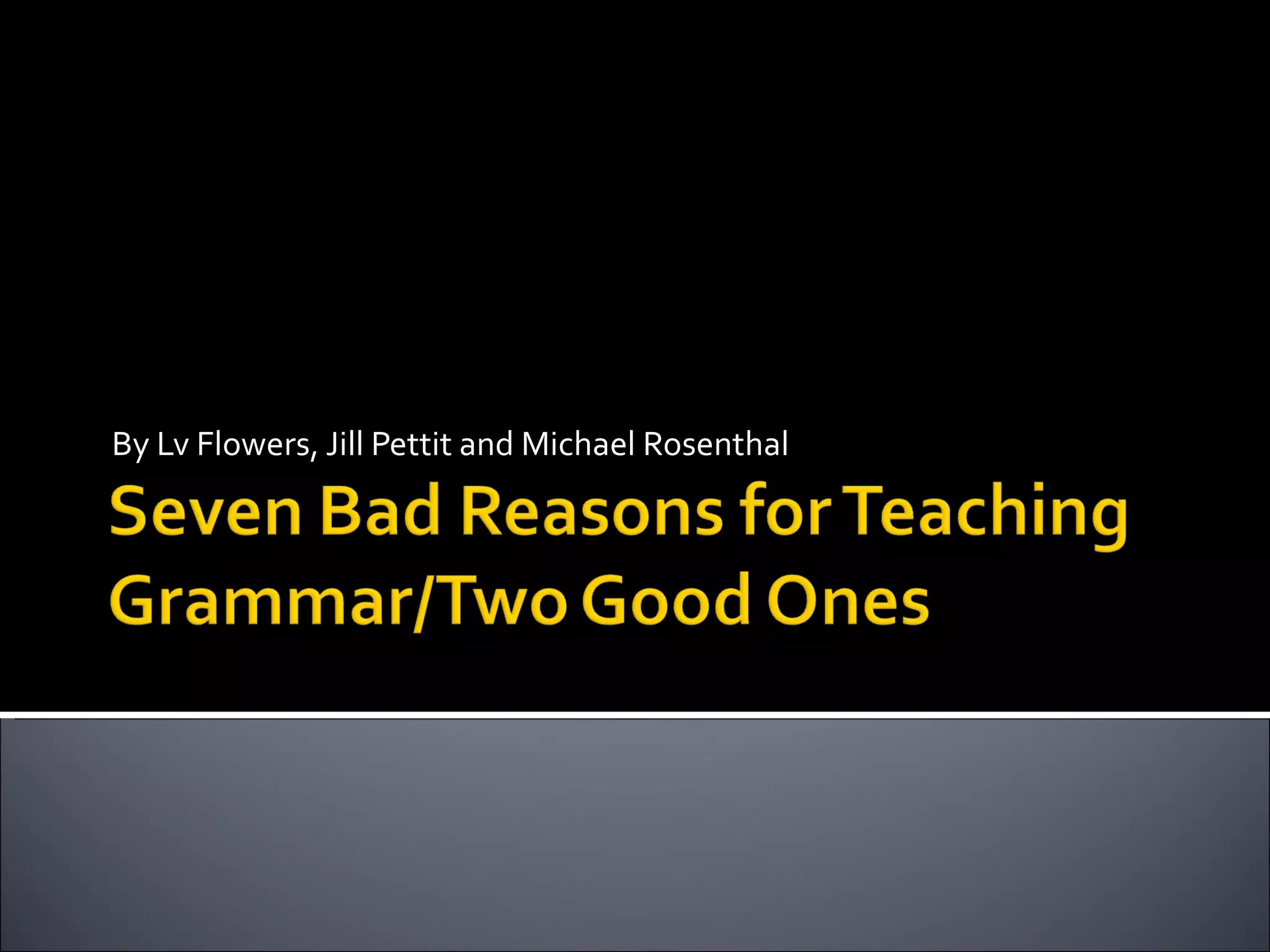 By Lv Flowers, Jill Pettit and Michael Rosenthal

Seven Bad Reasons for Teaching Grammar/Two Good Ones